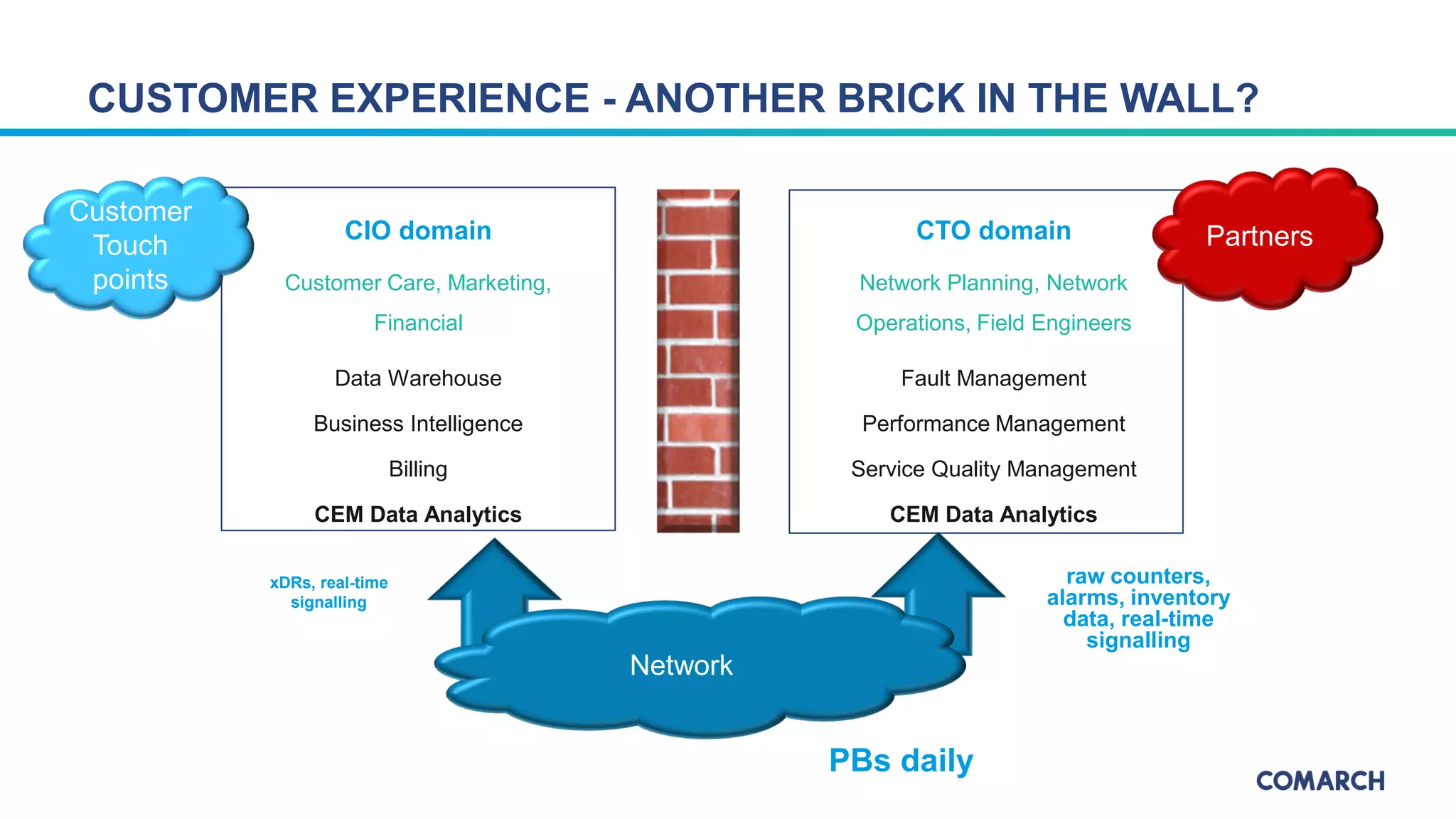 CUSTOMER EXPERIENCE - ANOTHER BRICK IN THE WALL?

Customer Touch points

CIO domain

Customer Care, Marketing, Financial

Data Warehouse

Business Intelligence

Billing

CEM Data Analytics

CTO domain

Network Planning, Network Operations, Field Engineers

Fault Management

Performance Management

Service Quality Management

CEM Data Analytics

Partners

xDRs, real-time signalling

Network

raw counters, alarms, inventory data, real-time signalling

PBs daily

COMARCH